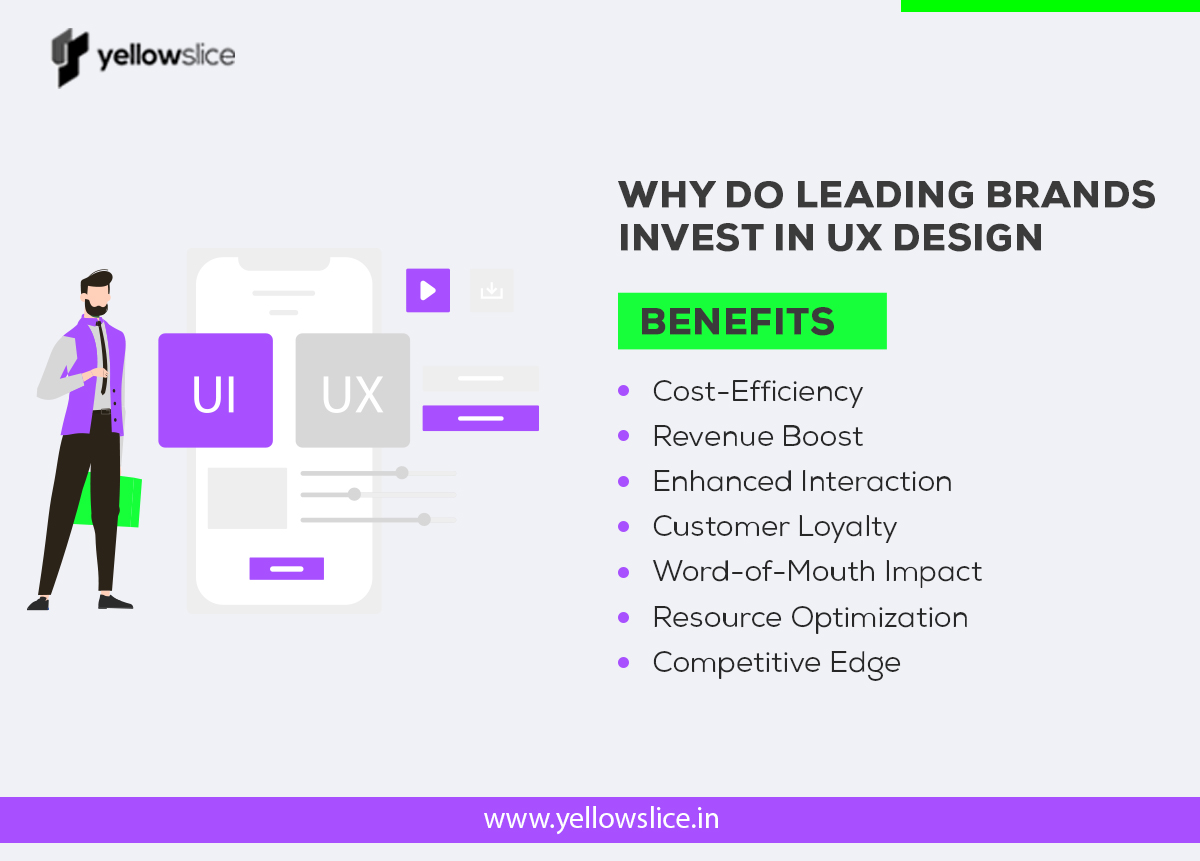 yellowslice

UI

UX

WHY DO LEADING BRANDS INVEST IN UX DESIGN

BENEFITS

- Cost-Efficiency
- Revenue Boost
- Enhanced Interaction
- Customer Loyalty
- Word-of-Mouth Impact
- Resource Optimization
- Competitive Edge

www.yellowslice.in